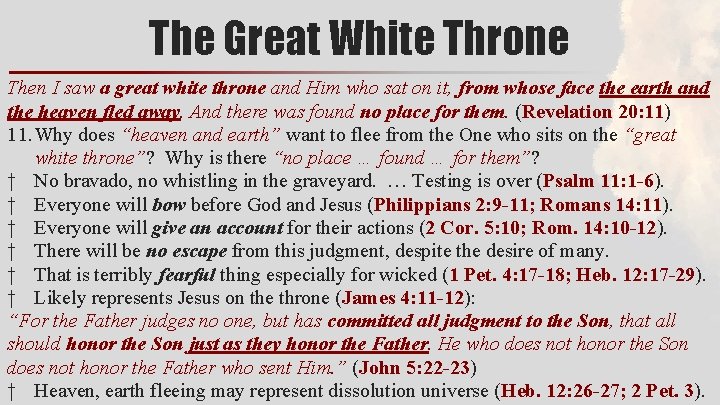 The Great White Throne

Then I saw a great white throne and Him who sat on it, from whose face the earth and the heaven fled away. And there was found no place for them. (Revelation 20:11)

11. Why does "heaven and earth" want to flee from the One who sits on the "great white throne"? Why is there "no place … found … for them"?

† No bravado, no whistling in the graveyard. … Testing is over (Psalm 11:1-6).

† Everyone will bow before God and Jesus (Philippians 2:9-11; Romans 14:11).

† Everyone will give an account for their actions (2 Cor. 5:10; Rom. 14:10-12).

† There will be no escape from this judgment, despite the desire of many.

† That is terribly fearful thing especially for wicked (1 Pet. 4:17-18; Heb. 12:17-29).

† Likely represents Jesus on the throne (James 4:11-12):

"For the Father judges no one, but has committed all judgment to the Son, that all should honor the Son just as they honor the Father. He who does not honor the Son does not honor the Father who sent Him." (John 5:22-23)

† Heaven, earth fleeing may represent dissolution universe (Heb. 12:26-27; 2 Pet. 3).